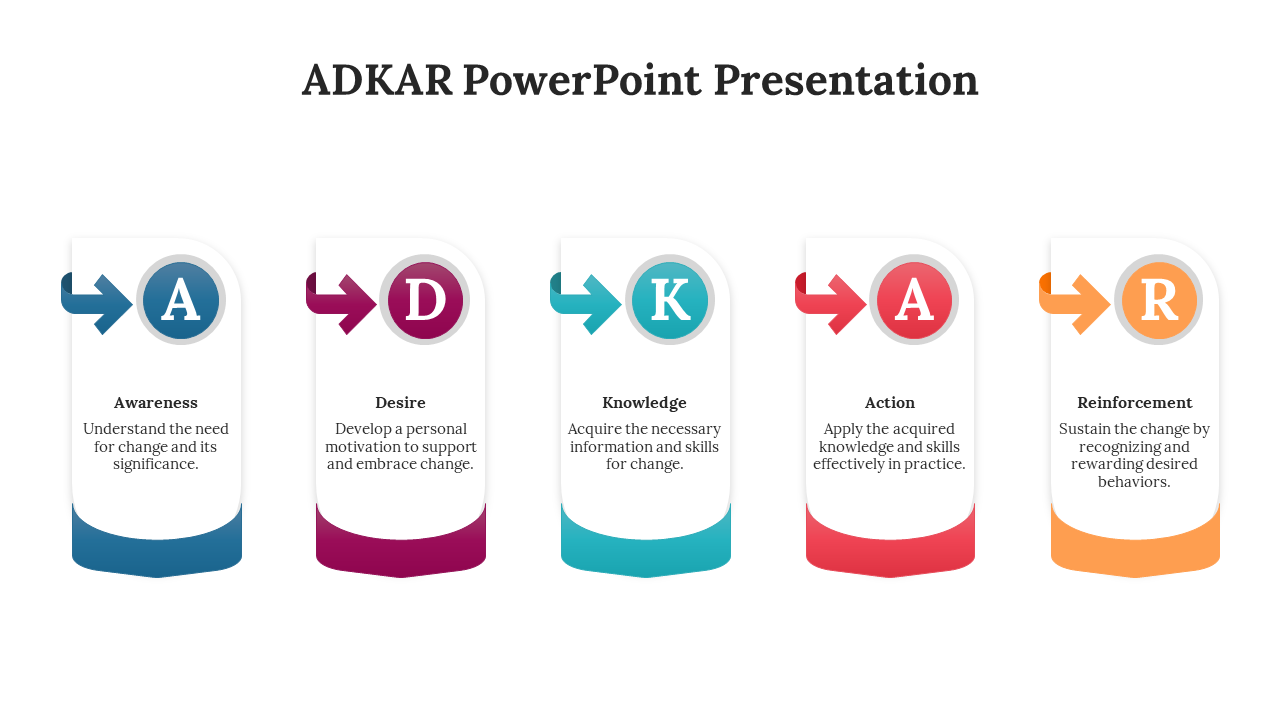 ADKAR PowerPoint Presentation

A

Awareness

Understand the need for change and its significance.

D

Desire

Develop a personal motivation to support and embrace change.

K

Knowledge

Acquire the necessary information and skills for change.

A

Action

Apply the acquired knowledge and skills effectively in practice.

R

Reinforcement

Sustain the change by recognizing and rewarding desired behaviors.